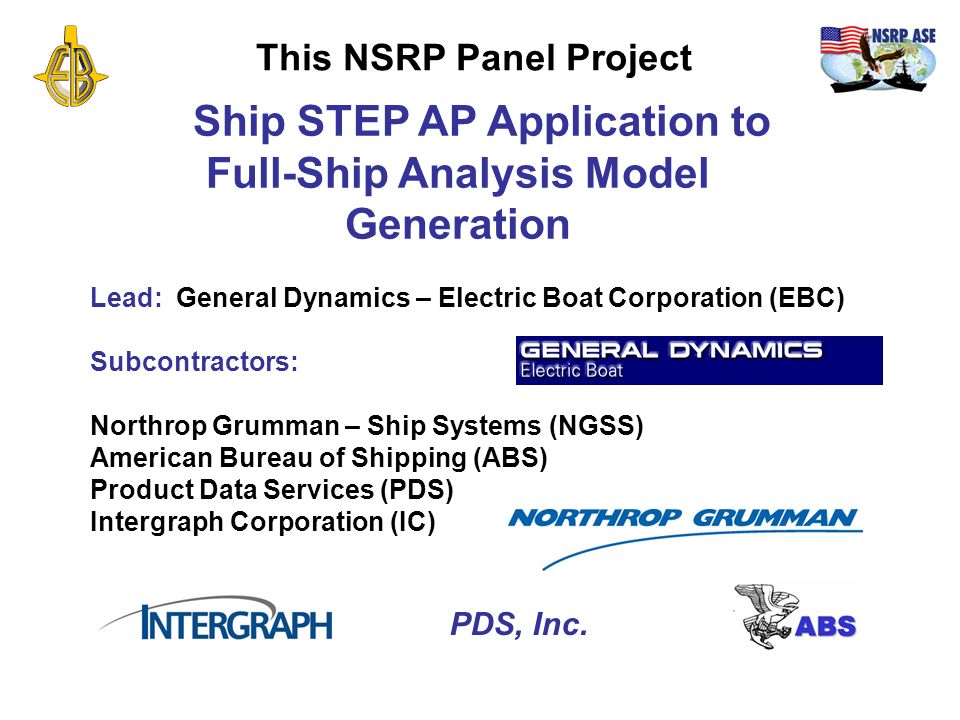 EB

This NSRP Panel Project

NSRP ASE

Ship STEP AP Application to Full-Ship Analysis Model Generation

Lead: General Dynamics – Electric Boat Corporation (EBC)

Subcontractors:

GENERAL DYNAMICS
Electric Boat

Northrop Grumman – Ship Systems (NGSS)
American Bureau of Shipping (ABS)
Product Data Services (PDS)
Intergraph Corporation (IC)

NORTHROP GRUMMAN

INTERGRAPH

PDS, Inc.

ABS